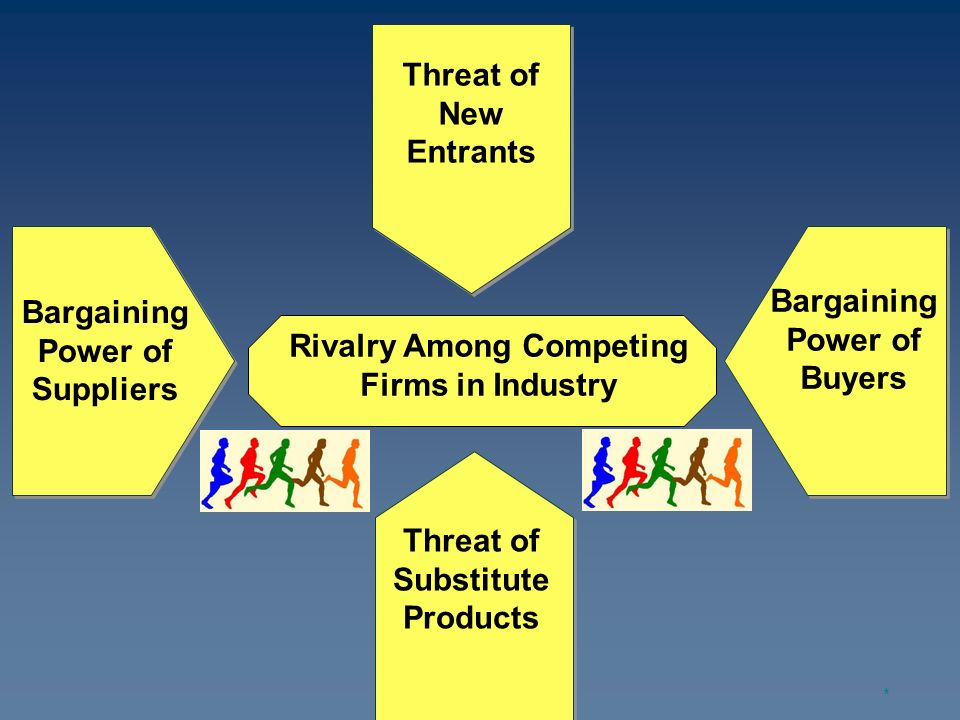 Threat of New Entrants

Bargaining Power of Suppliers

Rivalry Among Competing Firms in Industry

Bargaining Power of Buyers

Threat of Substitute Products